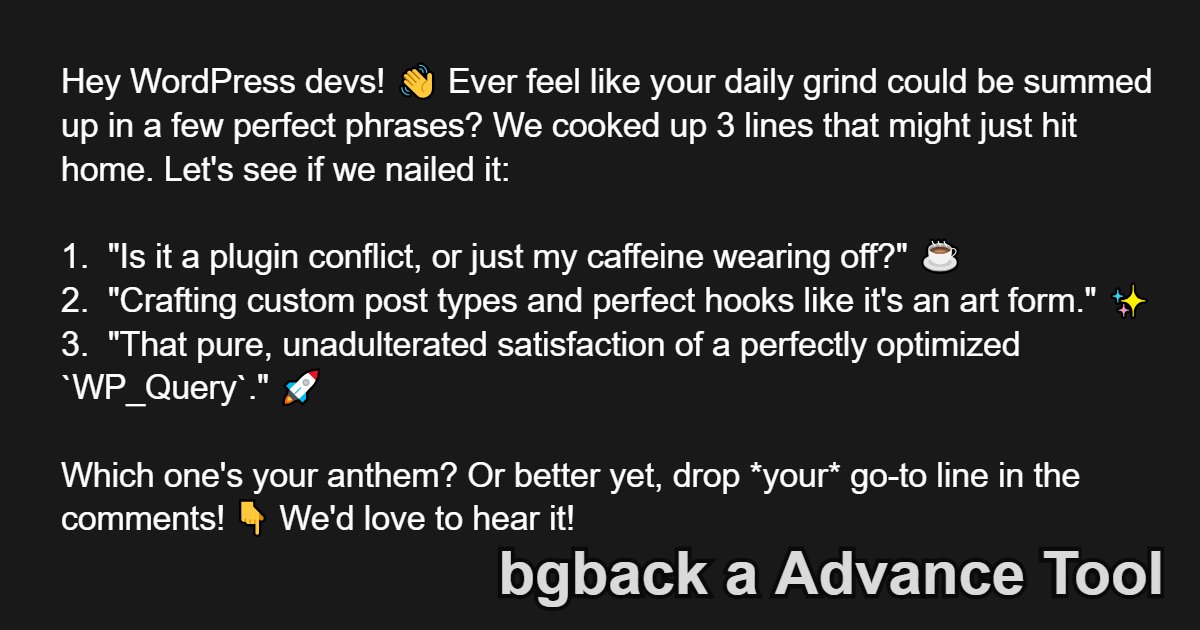 Hey WordPress devs! 👋 Ever feel like your daily grind could be summed up in a few perfect phrases? We cooked up 3 lines that might just hit home. Let's see if we nailed it:

1. "Is it a plugin conflict, or just my caffeine wearing off?" ☕
2. "Crafting custom post types and perfect hooks like it's an art form." ✨
3. "That pure, unadulterated satisfaction of a perfectly optimized `WP_Query`." 🚀

Which one's your anthem? Or better yet, drop *your* go-to line in the comments! 👇 We'd love to hear it!

bgback a Advance Tool